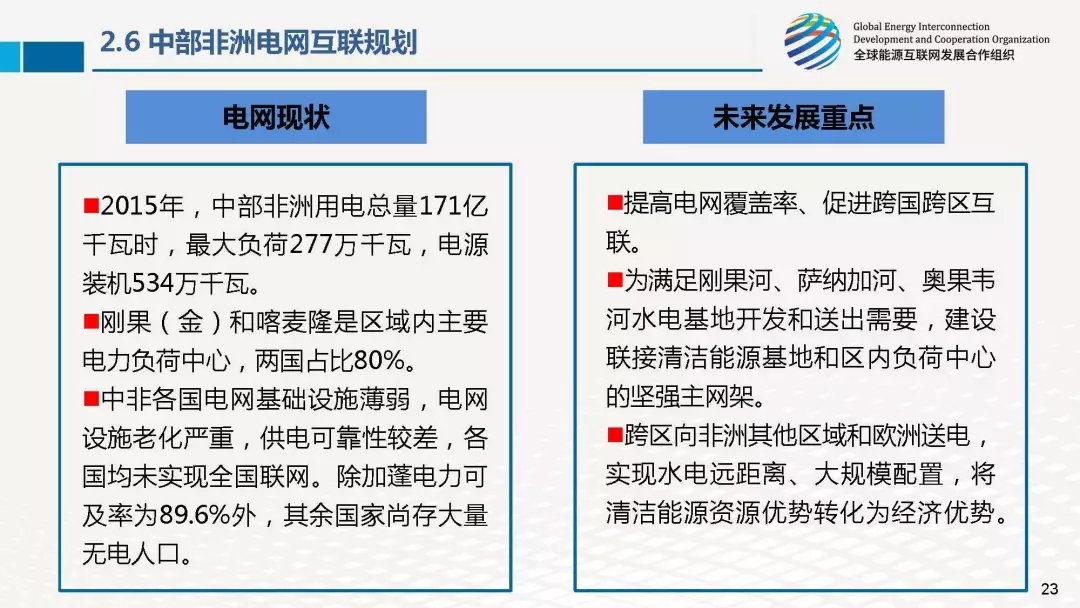 2.6 中部非洲电网互联规划

Global Energy Interconnection Development and Cooperation Organization
全球能源互联网发展合作组织

电网现状

■2015年，中部非洲用电总量171亿千瓦时，最大负荷277万千瓦，电源装机534万千瓦。

■刚果（金）和喀麦隆是区域内主要电力负荷中心，两国占比80%。

■中非各国电网基础设施薄弱，电网设施老化严重，供电可靠性较差，各国均未实现全国联网。除加蓬电力可及率为89.6%外，其余国家尚存大量无电人口。

未来发展重点

■提高电网覆盖率、促进跨国跨区互联。

■为满足刚果河、萨纳加河、奥果韦河水电基地开发和送出需要，建设联接清洁能源基地和区内负荷中心的坚强主网架。

■跨区向非洲其他区域和欧洲送电，实现水电远距离、大规模配置，将清洁能源资源优势转化为经济优势。

23